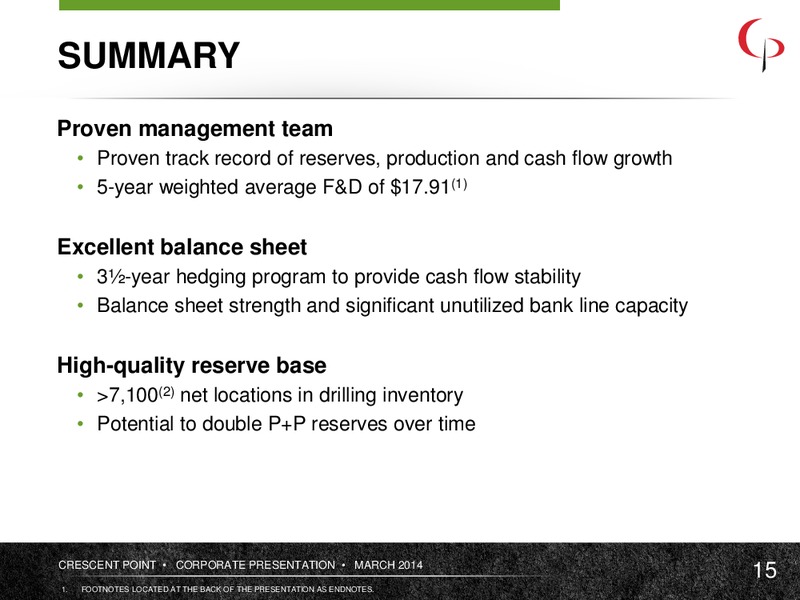 SUMMARY

Proven management team
• Proven track record of reserves, production and cash flow growth
• 5-year weighted average F&D of \$17.91$^{(1)}$

Excellent balance sheet
• 3½-year hedging program to provide cash flow stability
• Balance sheet strength and significant unutilized bank line capacity

High-quality reserve base
• >7,100$^{(2)}$ net locations in drilling inventory
• Potential to double P+P reserves over time

CRESCENT POINT • CORPORATE PRESENTATION • MARCH 2014

15

1. FOOTNOTES LOCATED AT THE BACK OF THE PRESENTATION AS ENDNOTES.